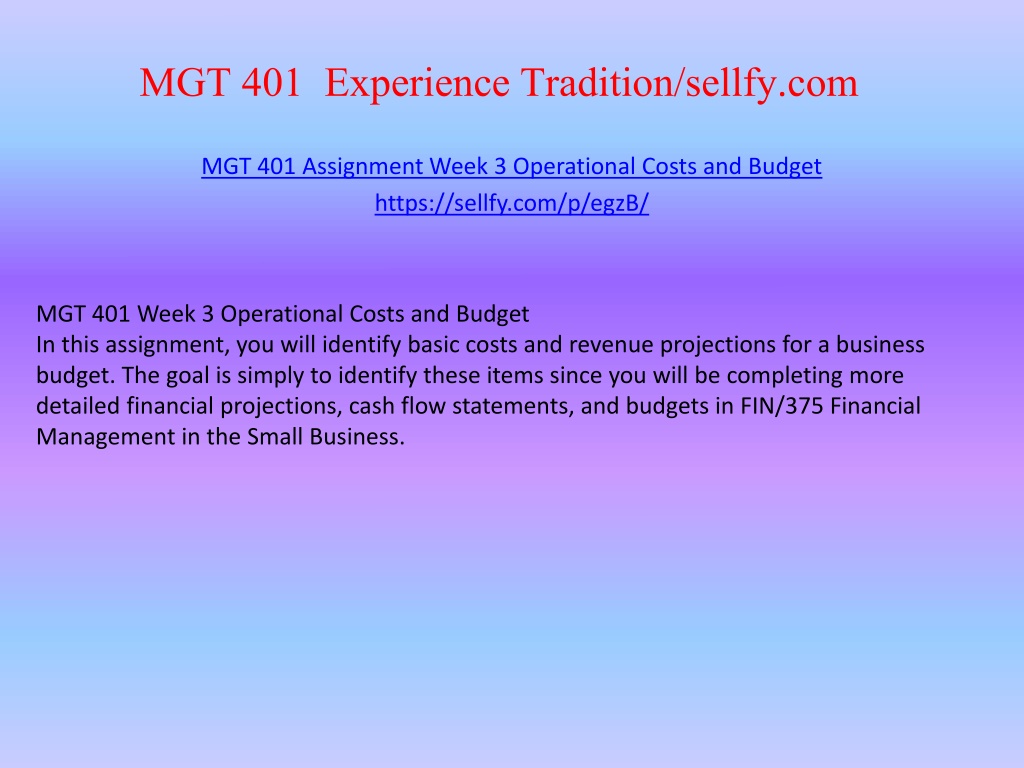 MGT 401 Experience Tradition/sellfy.com

MGT 401 Assignment Week 3 Operational Costs and Budget
https://sellfy.com/p/egzB/

MGT 401 Week 3 Operational Costs and Budget
In this assignment, you will identify basic costs and revenue projections for a business budget. The goal is simply to identify these items since you will be completing more detailed financial projections, cash flow statements, and budgets in FIN/375 Financial Management in the Small Business.